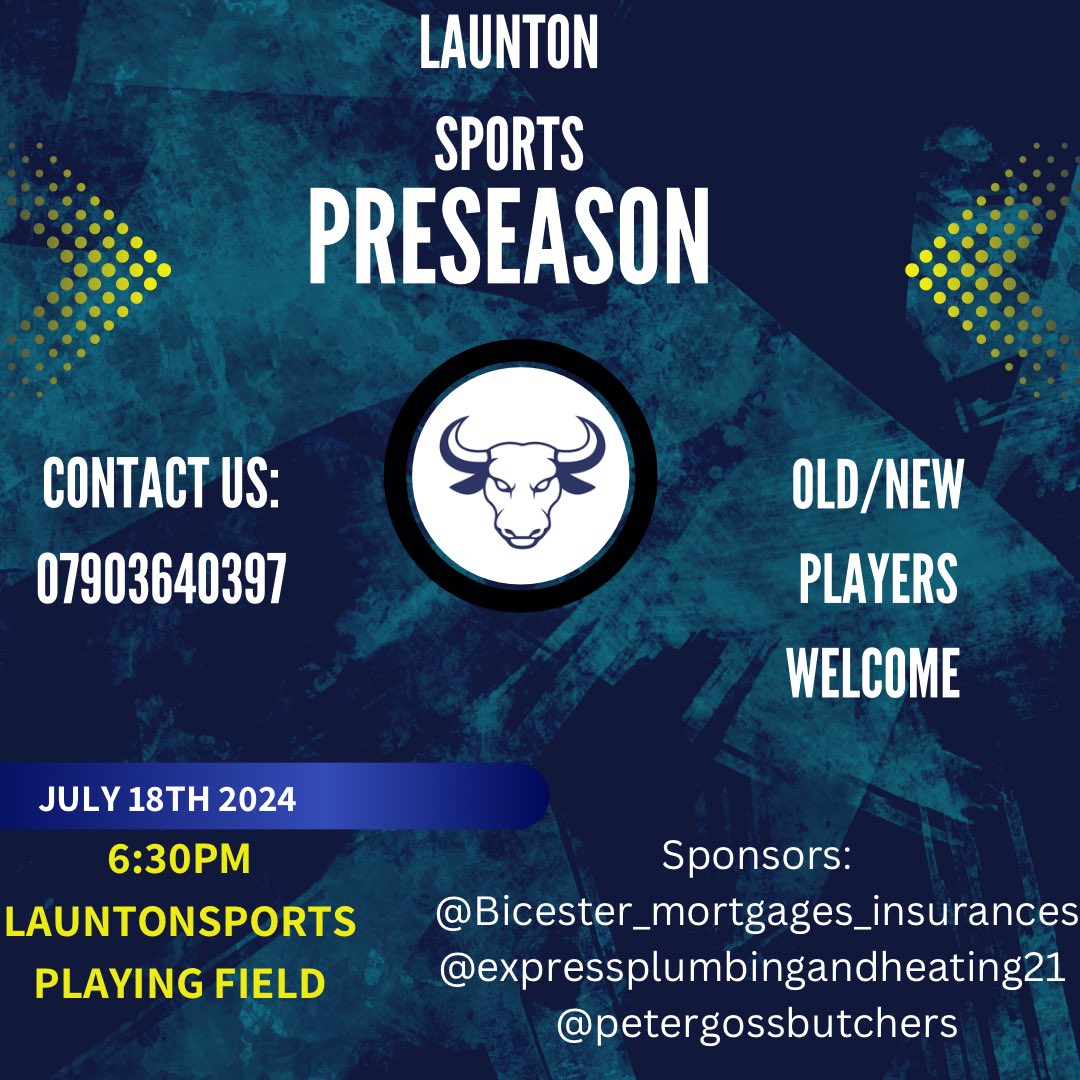 LAUNTON
SPORTS
PRESEASON

CONTACT US:
07903640397

OLD/NEW
PLAYERS
WELCOME

JULY 18TH 2024
6:30PM
LAUNTONSPORTS
PLAYING FIELD

Sponsors:
@Bicester_mortgages_insurances
@expressplumbingandheating21
@petergossbutchers